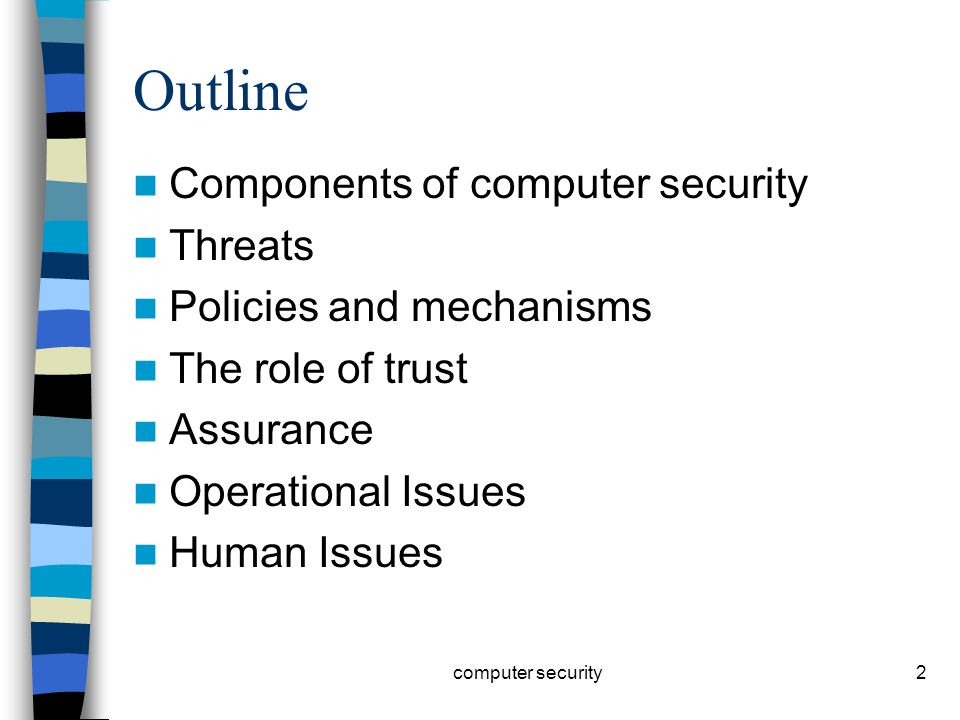 Outline

- Components of computer security
- Threats
- Policies and mechanisms
- The role of trust
- Assurance
- Operational Issues
- Human Issues

computer security

2